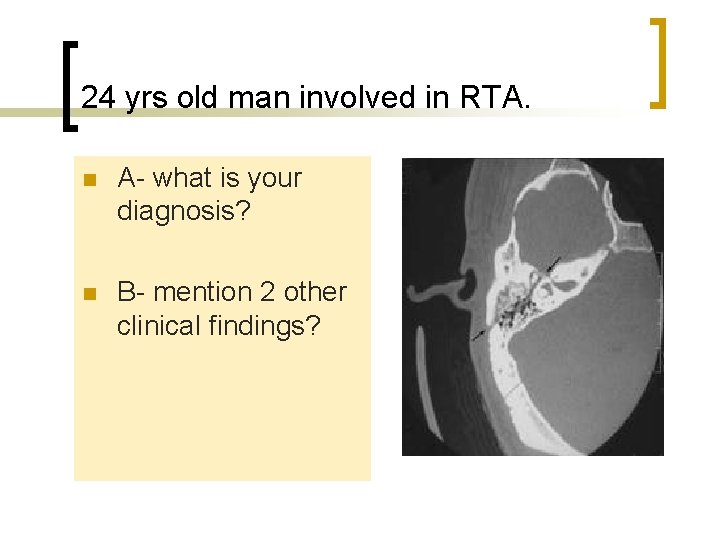 24 yrs old man involved in RTA.

A- what is your diagnosis?

B- mention 2 other clinical findings?